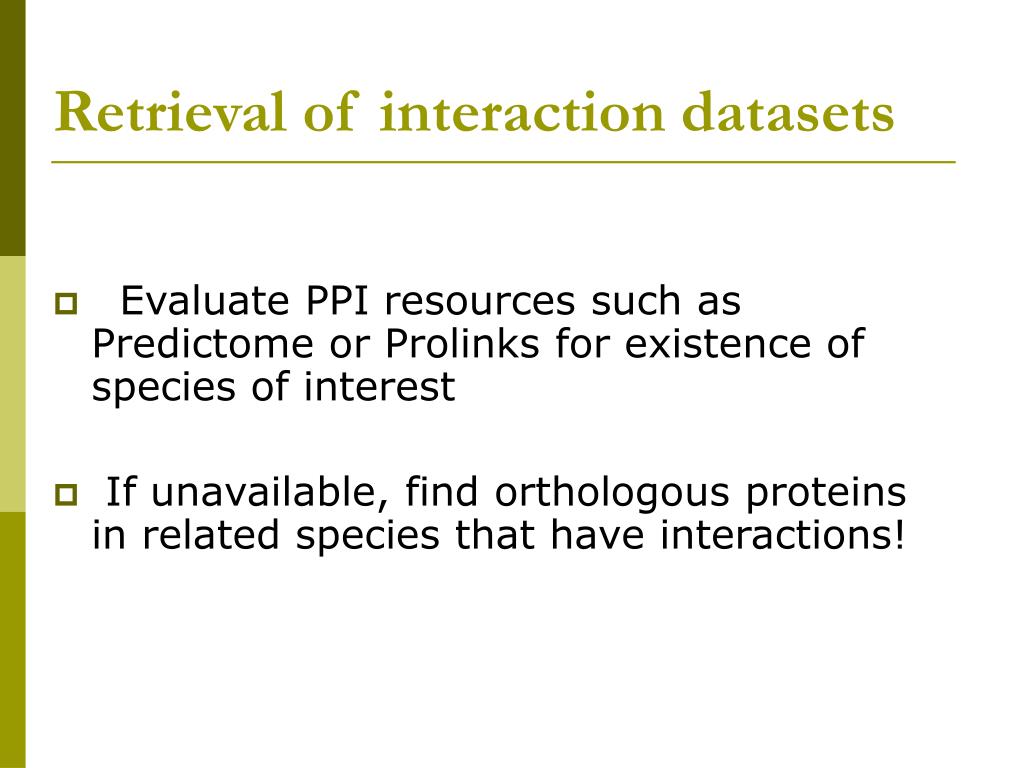 Retrieval of interaction datasets

Evaluate PPI resources such as Predictome or Prolinks for existence of species of interest

If unavailable, find orthologous proteins in related species that have interactions!